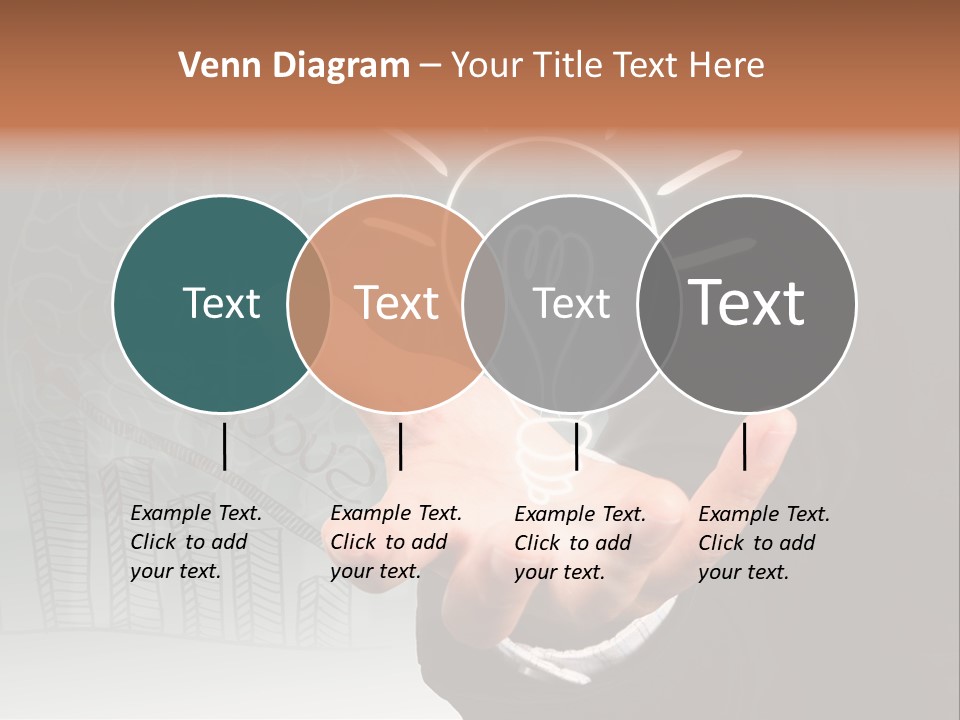 Venn Diagram – Your Title Text Here

Text

Text

Text

Text

Example Text. Click to add your text.

Example Text. Click to add your text.

Example Text. Click to add your text.

Example Text. Click to add your text.